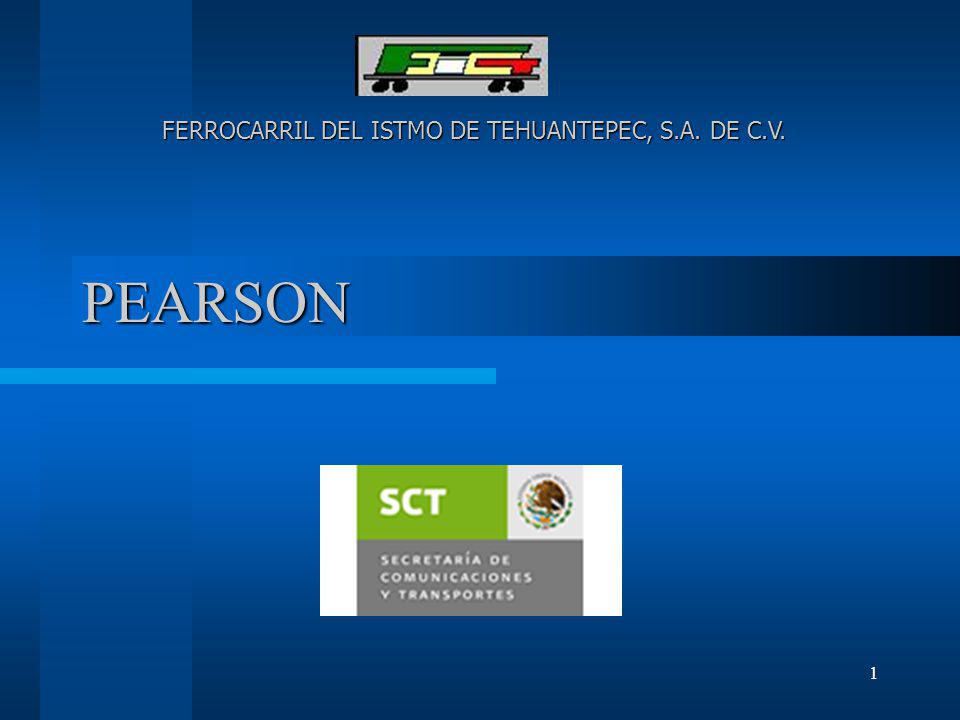 FERROCARRIL DEL ISTMO DE TEHUANTEPEC, S.A. DE C.V.

PEARSON

SCT

SECRETARÍA DE COMUNICACIONES Y TRANSPORTES

1